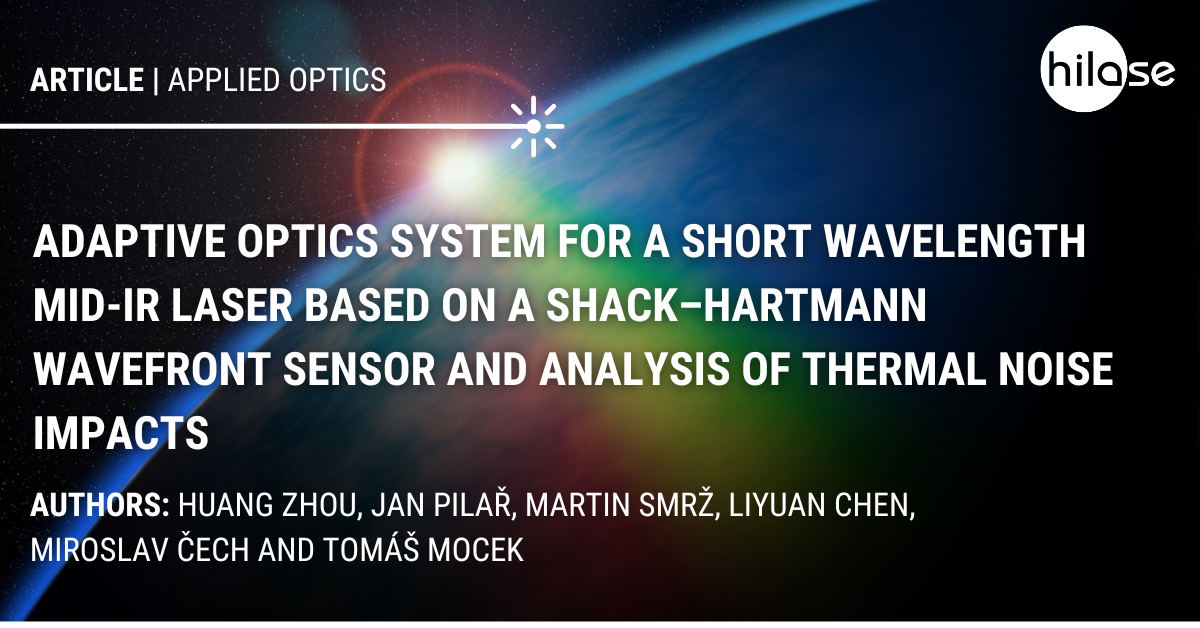 ARTICLE | APPLIED OPTICS

hilase

ADAPTIVE OPTICS SYSTEM FOR A SHORT WAVELENGTH MID-IR LASER BASED ON A SHACK–HARTMANN WAVEFRONT SENSOR AND ANALYSIS OF THERMAL NOISE IMPACTS

AUTHORS: HUANG ZHOU, JAN PILAŘ, MARTIN SMRŽ, LIYUAN CHEN, MIROSLAV ČECH AND TOMÁŠ MOCEK